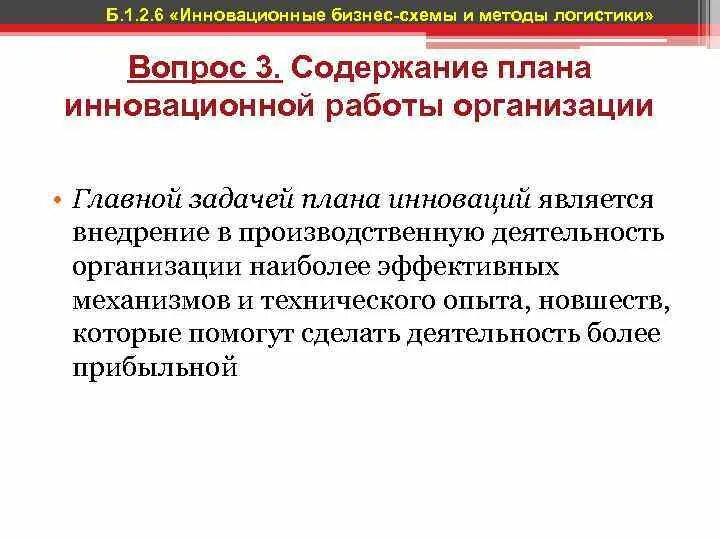 Б.1.2.6 «Инновационные бизнес-схемы и методы логистики»

Вопрос 3. Содержание плана инновационной работы организации

• Главной задачей плана инноваций является внедрение в производственную деятельность организации наиболее эффективных механизмов и технического опыта, новшеств, которые помогут сделать деятельность более прибыльной